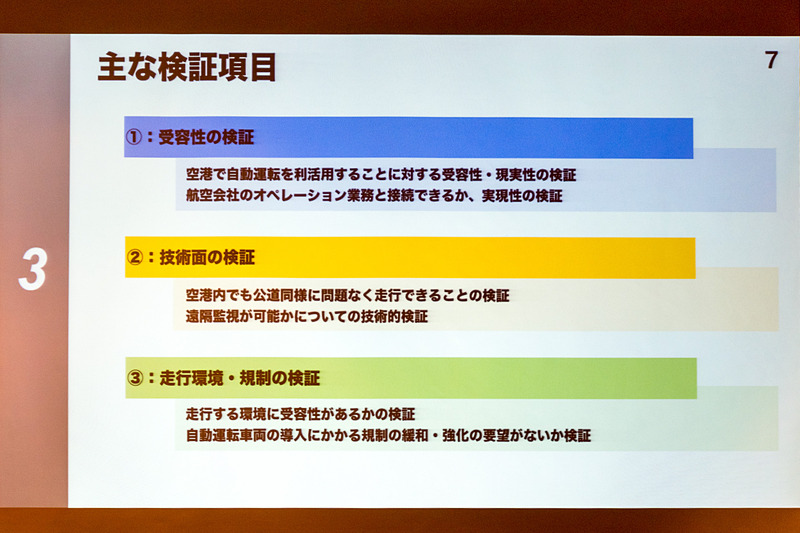 主な検証項目

7

3

①：受容性の検証

空港で自動運転を利活用することに対する受容性・現実性の検証
航空会社のオペレーション業務と接続できるか、実現性の検証

②：技術面の検証

空港内でも公道同様に問題なく走行できることの検証
遠隔監視が可能かについての技術的検証

③：走行環境・規制の検証

走行する環境に受容性があるかの検証
自動運転車両の導入にかかる規制の緩和・強化の要望がないか検証